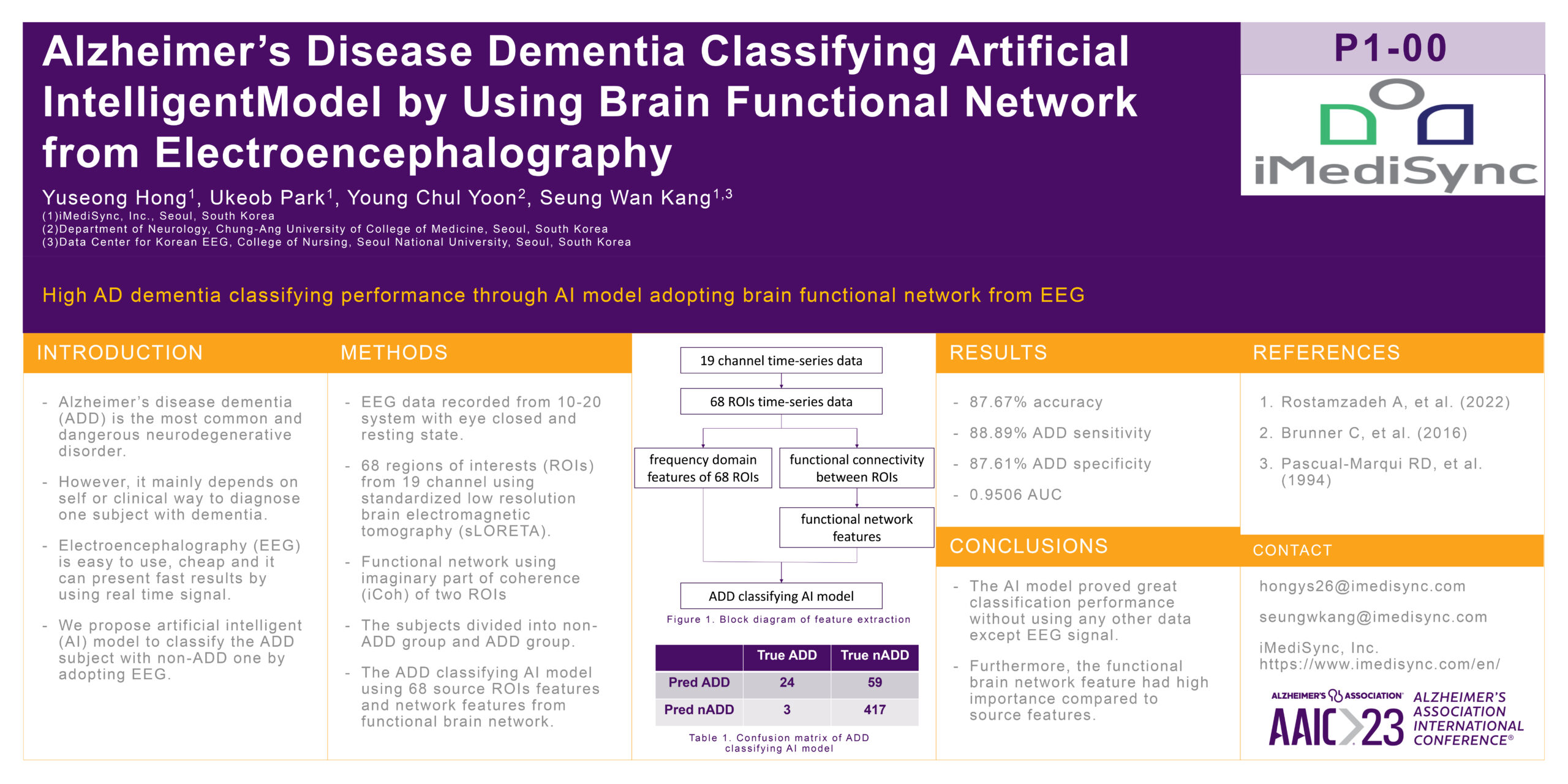 Alzheimer's Disease Dementia Classifying Artificial IntelligentModel by Using Brain Functional Network from Electroencephalography

P1-00

iMediSync

Yuseong Hong$^1$, Ukeob Park$^1$, Young Chul Yoon$^2$, Seung Wan Kang$^{1,3}$
(1)iMediSync, Inc., Seoul, South Korea
(2)Department of Neurology, Chung-Ang University of College of Medicine, Seoul, South Korea
(3)Data Center for Korean EEG, College of Nursing, Seoul National University, Seoul, South Korea

High AD dementia classifying performance through AI model adopting brain functional network from EEG

INTRODUCTION

- Alzheimer's disease dementia (ADD) is the most common and dangerous neurodegenerative disorder.

- However, it mainly depends on self or clinical way to diagnose one subject with dementia.

- Electroencephalography (EEG) is easy to use, cheap and it can present fast results by using real time signal.

- We propose artificial intelligent (AI) model to classify the ADD subject with non-ADD one by adopting EEG.

METHODS

- EEG data recorded from 10-20 system with eye closed and resting state.

- 68 regions of interests (ROIs) from 19 channel using standardized low resolution brain electromagnetic tomography (sLORETA).

- Functional network using imaginary part of coherence (iCoh) of two ROIs

- The subjects divided into non-ADD group and ADD group.

- The ADD classifying AI model using 68 source ROIs features and network features from functional brain network.

19 channel time-series data
68 ROIs time-series data
frequency domain features of 68 ROIs
functional connectivity between ROIs
functional network features
ADD classifying AI model
Figure 1. Block diagram of feature extraction

| | True ADD | True nADD |
|---|---|---|
| Pred ADD | 24 | 59 |
| Pred nADD | 3 | 417 |

Table 1. Confusion matrix of ADD classifying AI model

RESULTS

- 87.67% accuracy
- 88.89% ADD sensitivity
- 87.61% ADD specificity
- 0.9506 AUC

CONCLUSIONS

- The AI model proved great classification performance without using any other data except EEG signal.

- Furthermore, the functional brain network feature had high importance compared to source features.

REFERENCES

1. Rostamzadeh A, et al. (2022)
2. Brunner C, et al. (2016)
3. Pascual-Marqui RD, et al. (1994)

CONTACT

hongys26@imedisync.com
seungwkang@imedisync.com
iMediSync, Inc.
https://www.imedisync.com/en/

ALZHEIMER'S ASSOCIATION
AAIC 23 ALZHEIMER'S ASSOCIATION INTERNATIONAL CONFERENCE®